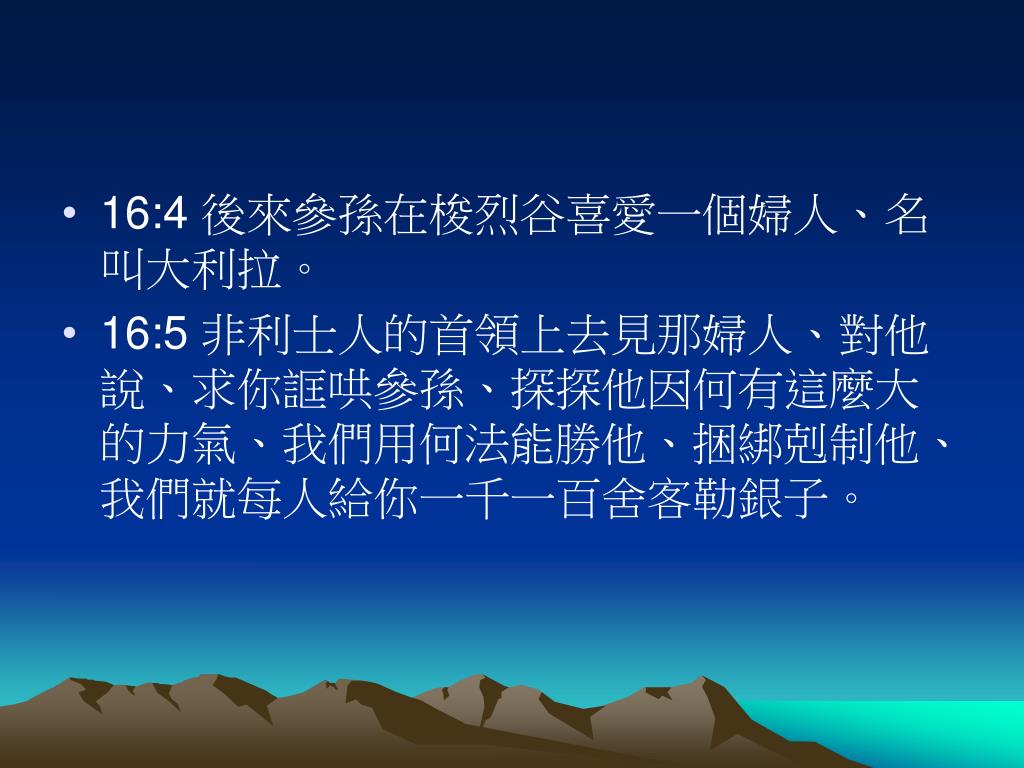 • 16:4 後來參孫在梭烈谷喜愛一個婦人、名叫大利拉。

• 16:5 非利士人的首領上去見那婦人、對他說、求你誆哄參孫、探探他因何有這麼大的力氣、我們用何法能勝他、捆綁剋制他、我們就每人給你一千一百舍客勒銀子。